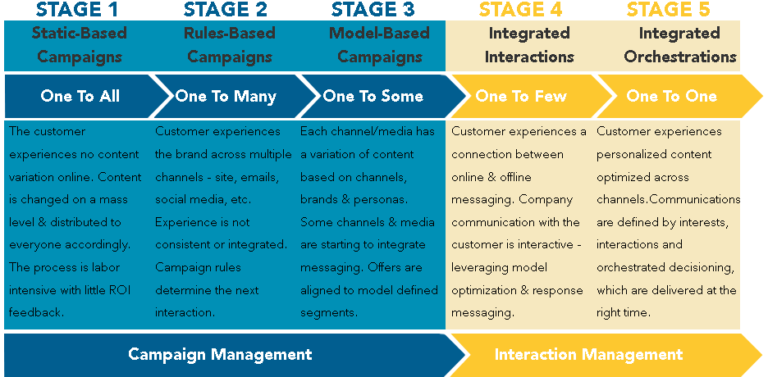 | STAGE 1 | STAGE 2 | STAGE 3 | STAGE 4 | STAGE 5 |
|---|---|---|---|---|
| Static-Based Campaigns | Rules-Based Campaigns | Model-Based Campaigns | Integrated Interactions | Integrated Orchestrations |
| One To All | One To Many | One To Some | One To Few | One To One |
| The customer experiences no content variation online. Content is changed on a mass level & distributed to everyone accordingly. The process is labor intensive with little ROI feedback. | Customer experiences the brand across multiple channels - site, emails, social media, etc. Experience is not consistent or integrated. Campaign rules determine the next interaction. | Each channel/media has a variation of content based on channels, brands & personas. Some channels & media are starting to integrate messaging. Offers are aligned to model defined segments. | Customer experiences a connection between online & offline messaging. Company communication with the customer is interactive - leveraging model optimization & response messaging. | Customer experiences personalized content optimized across channels.Communications are defined by interests, interactions and orchestrated decisioning, which are delivered at the right time. |

Campaign Management

Interaction Management